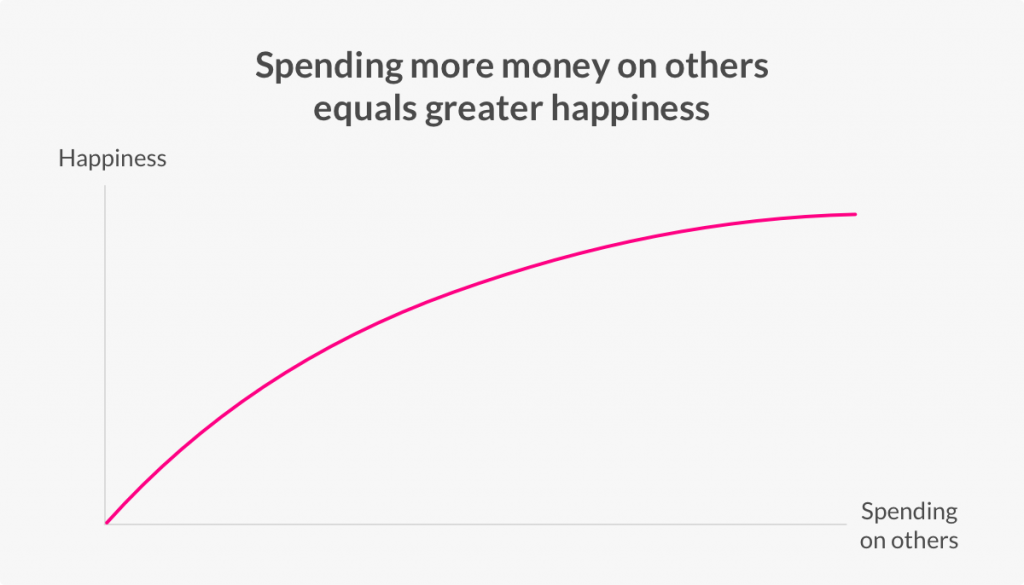 Spending more money on others equals greater happiness

Happiness

Spending on others